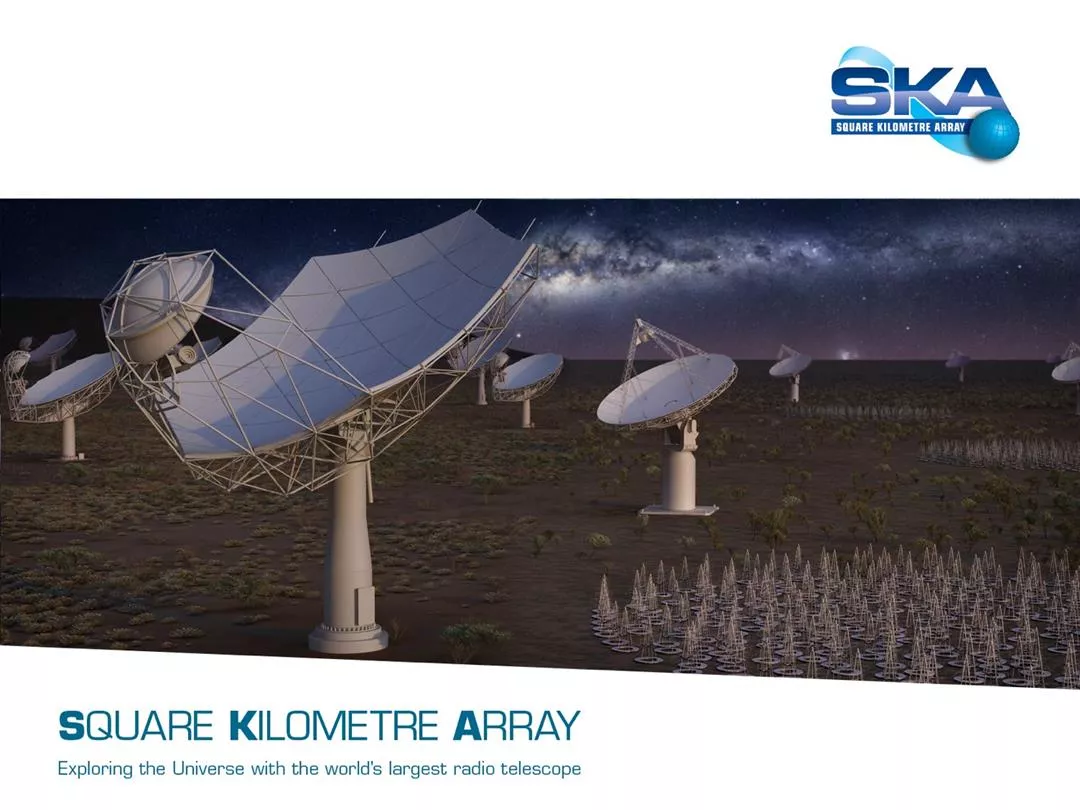 SKA
SQUARE KILOMETRE ARRAY

SQUARE KILOMETRE ARRAY

Exploring the Universe with the world's largest radio telescope